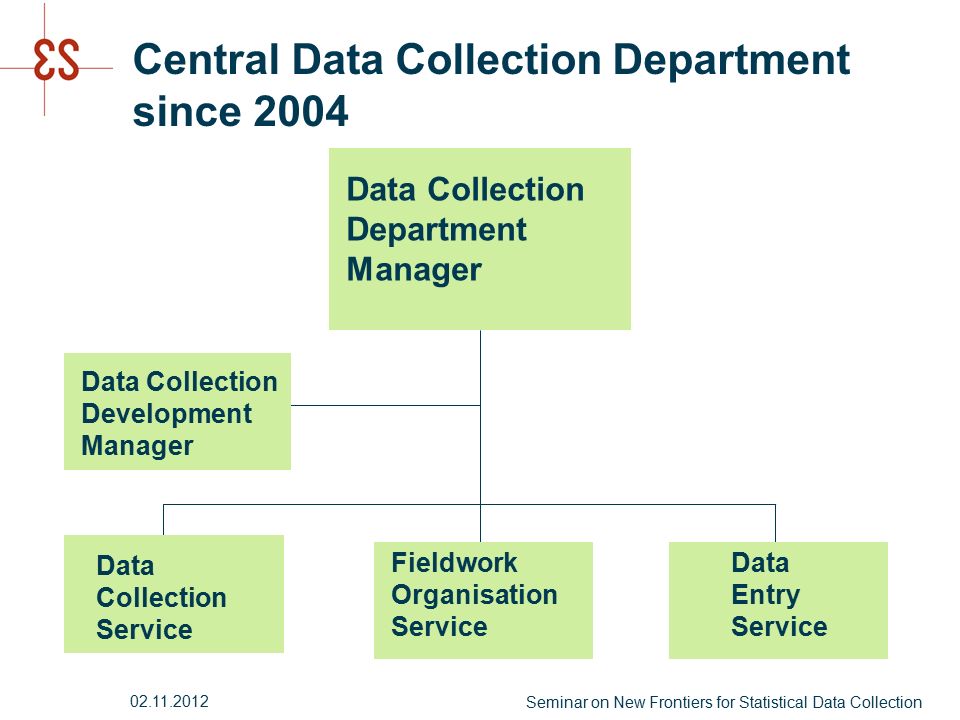 ES

Central Data Collection Department since 2004

Data Collection Department Manager

Data Collection Development Manager

Data Collection Service

Fieldwork Organisation Service

Data Entry Service

02.11.2012

Seminar on New Frontiers for Statistical Data Collection